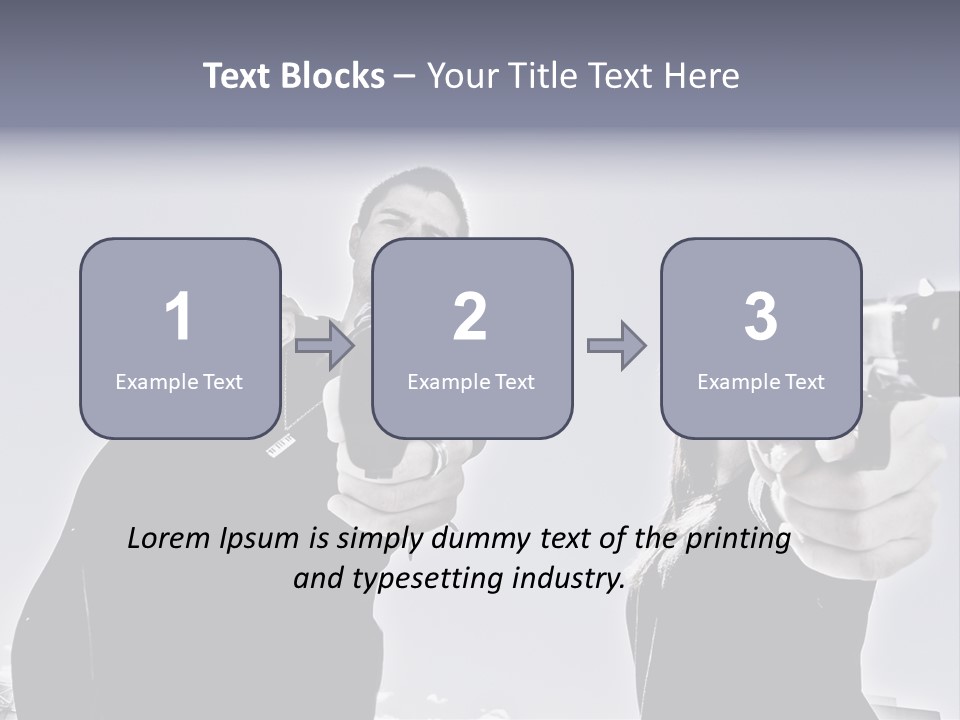 Text Blocks – Your Title Text Here

1
Example Text

2
Example Text

3
Example Text

Lorem Ipsum is simply dummy text of the printing and typesetting industry.